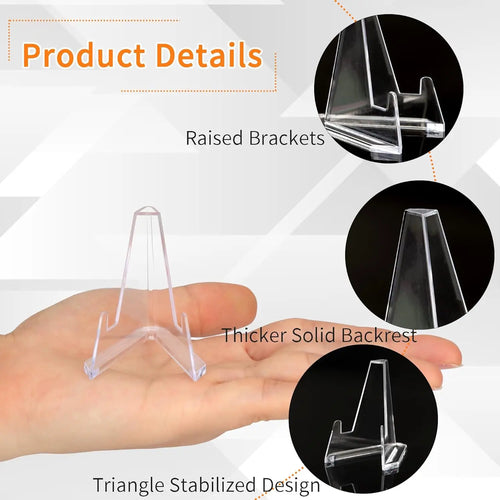 Product Details

Raised Brackets

Thicker Solid Backrest

Triangle Stabilized Design